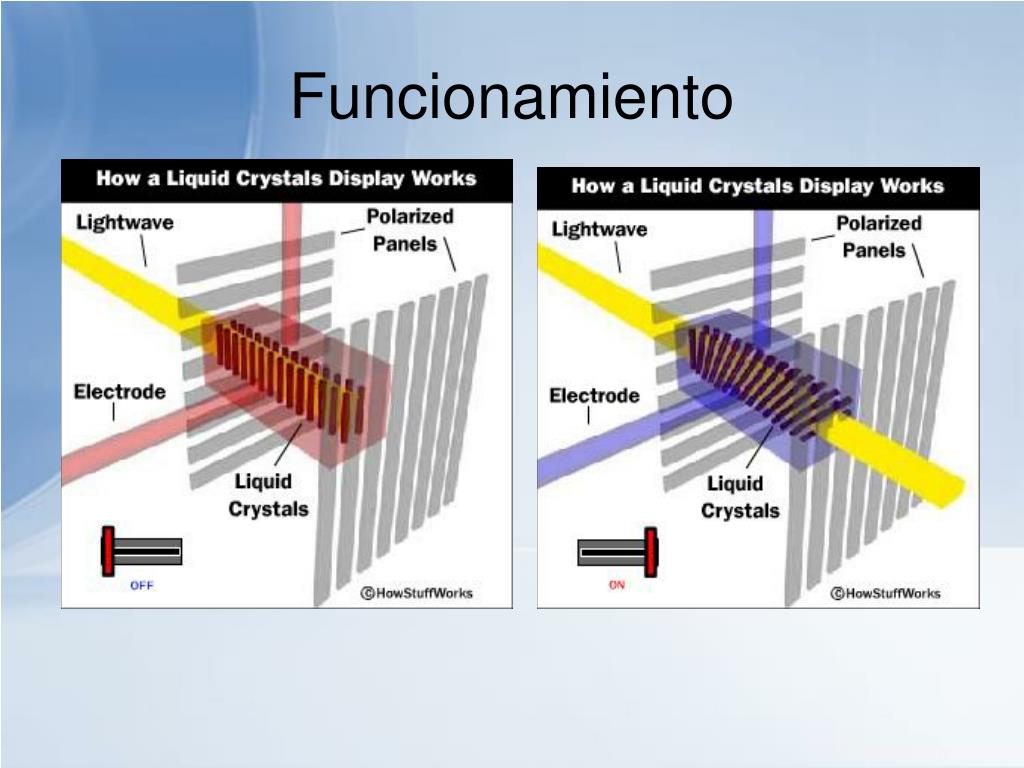 Funcionamiento

How a Liquid Crystals Display Works

Lightwave

Polarized Panels

Electrode

Liquid Crystals

OFF

©HowStuffWorks

How a Liquid Crystals Display Works

Lightwave

Polarized Panels

Electrode

Liquid Crystals

ON

©HowStuffWorks